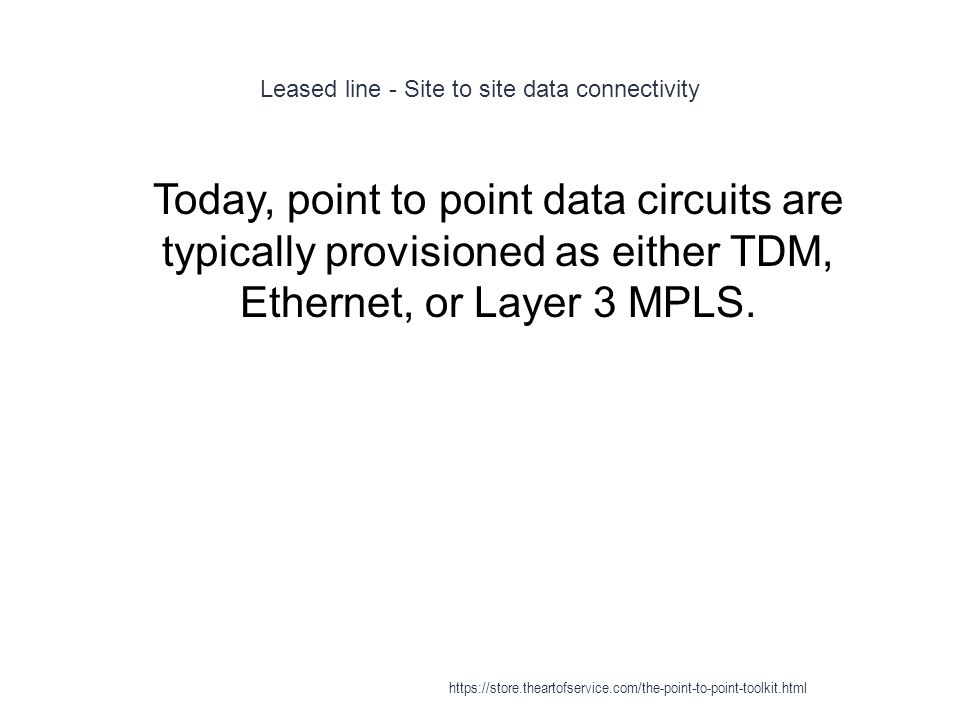 Leased line - Site to site data connectivity

Today, point to point data circuits are typically provisioned as either TDM, Ethernet, or Layer 3 MPLS.

https://store.theartofservice.com/the-point-to-point-toolkit.html